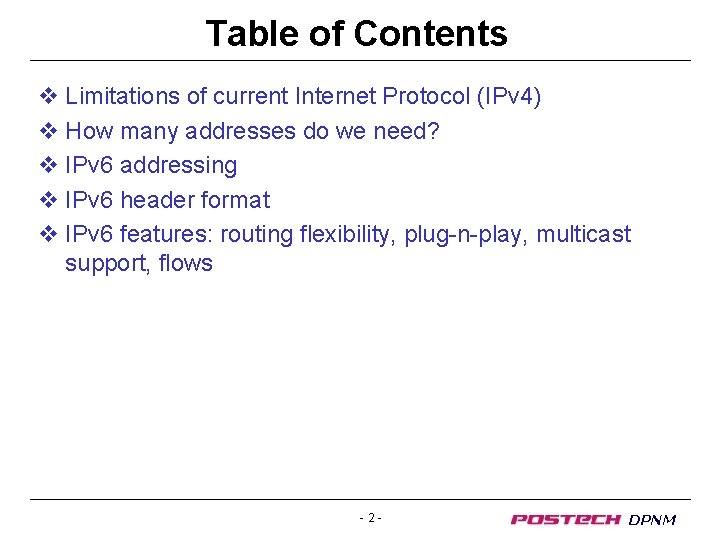 Table of Contents

❖ Limitations of current Internet Protocol (IPv4)
❖ How many addresses do we need?
❖ IPv6 addressing
❖ IPv6 header format
❖ IPv6 features: routing flexibility, plug-n-play, multicast support, flows

- 2 -

POSTECH DPNM